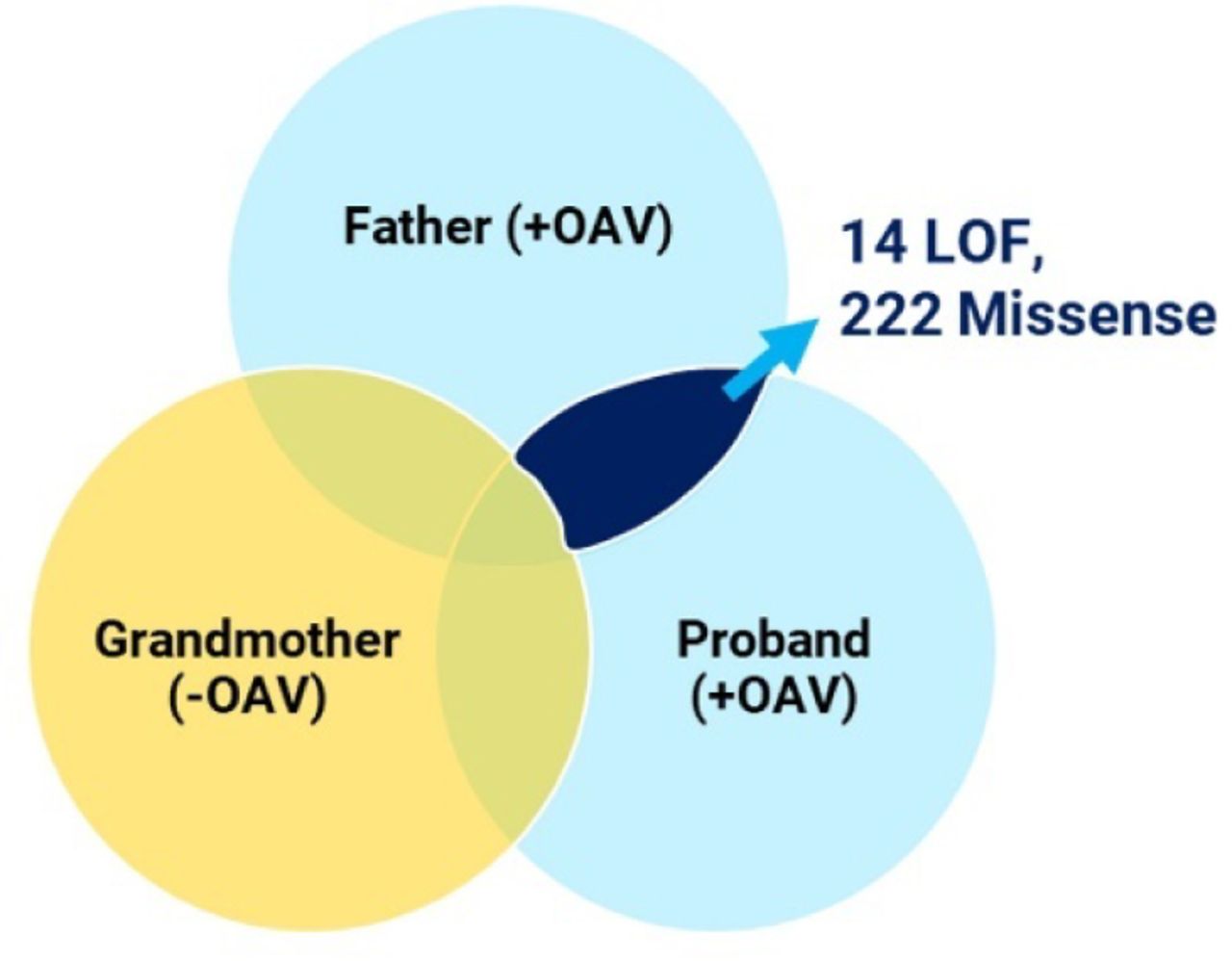 Father (+OAV)

14 LOF,
222 Missense

Grandmother
(-OAV)

Proband
(+OAV)